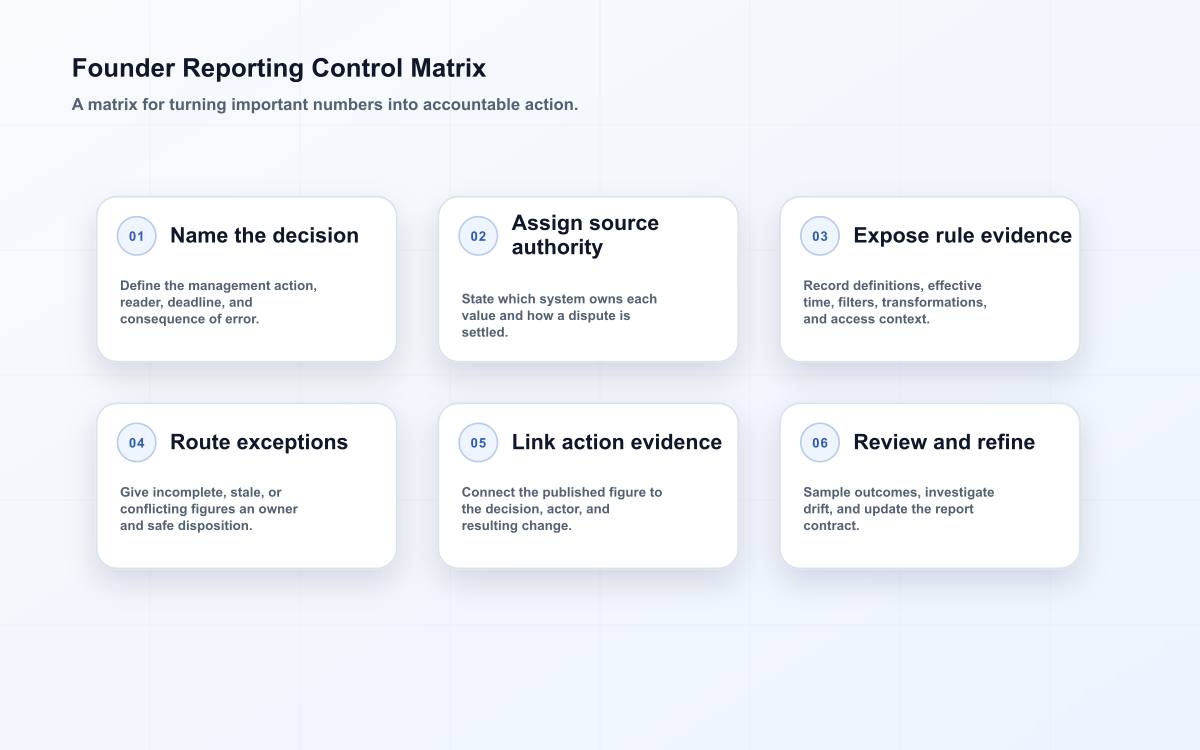 Founder Reporting Control Matrix

A matrix for turning important numbers into accountable action.

01 Name the decision

Define the management action, reader, deadline, and consequence of error.

02 Assign source authority

State which system owns each value and how a dispute is settled.

03 Expose rule evidence

Record definitions, effective time, filters, transformations, and access context.

04 Route exceptions

Give incomplete, stale, or conflicting figures an owner and safe disposition.

05 Link action evidence

Connect the published figure to the decision, actor, and resulting change.

06 Review and refine

Sample outcomes, investigate drift, and update the report contract.